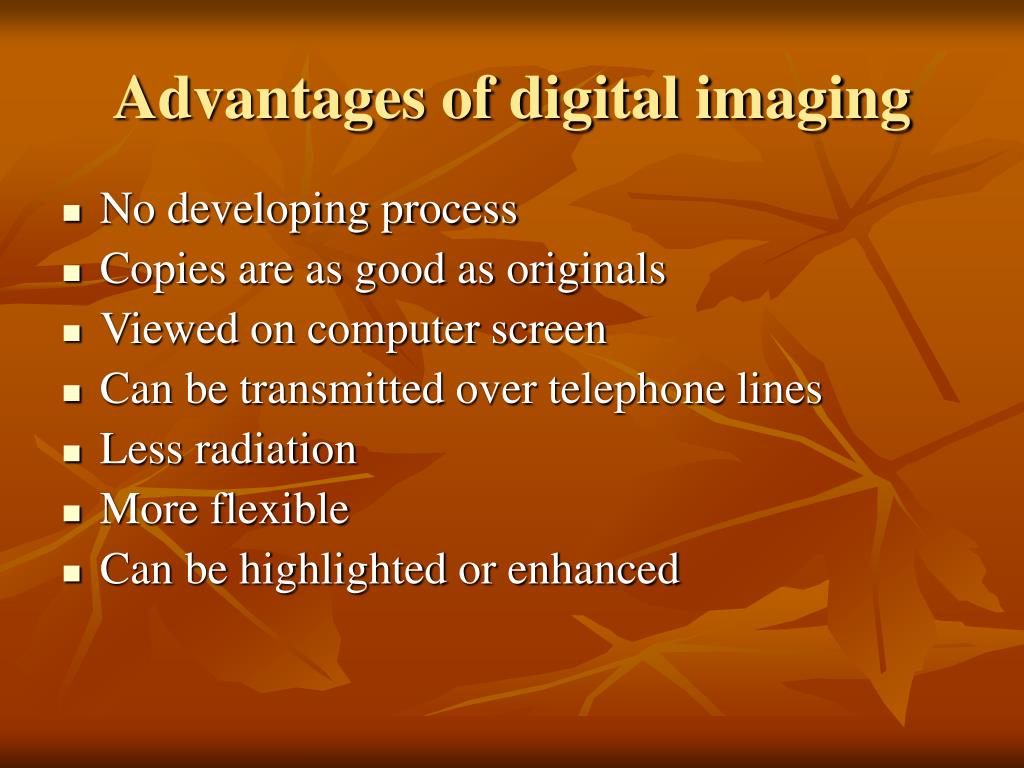 Advantages of digital imaging

- No developing process
- Copies are as good as originals
- Viewed on computer screen
- Can be transmitted over telephone lines
- Less radiation
- More flexible
- Can be highlighted or enhanced